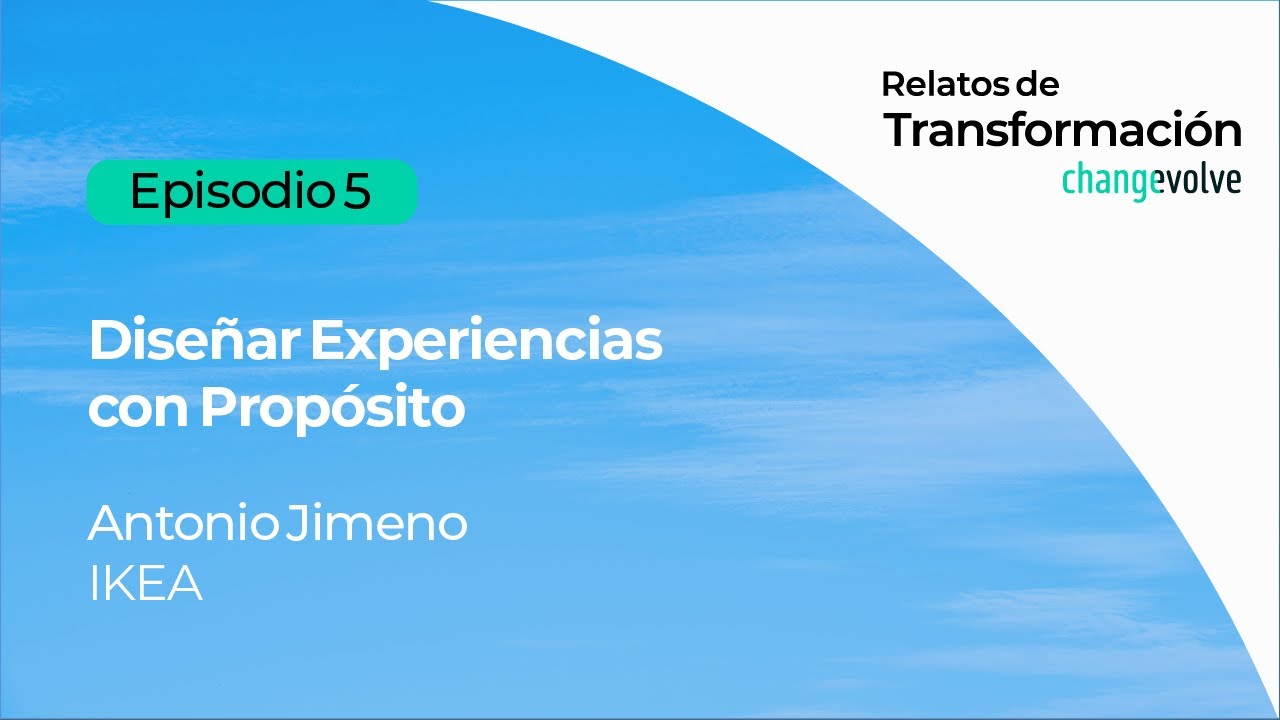 Relatos de
Transformación
changevolve

Episodio 5

Diseñar Experiencias con Propósito

Antonio Jimeno
IKEA